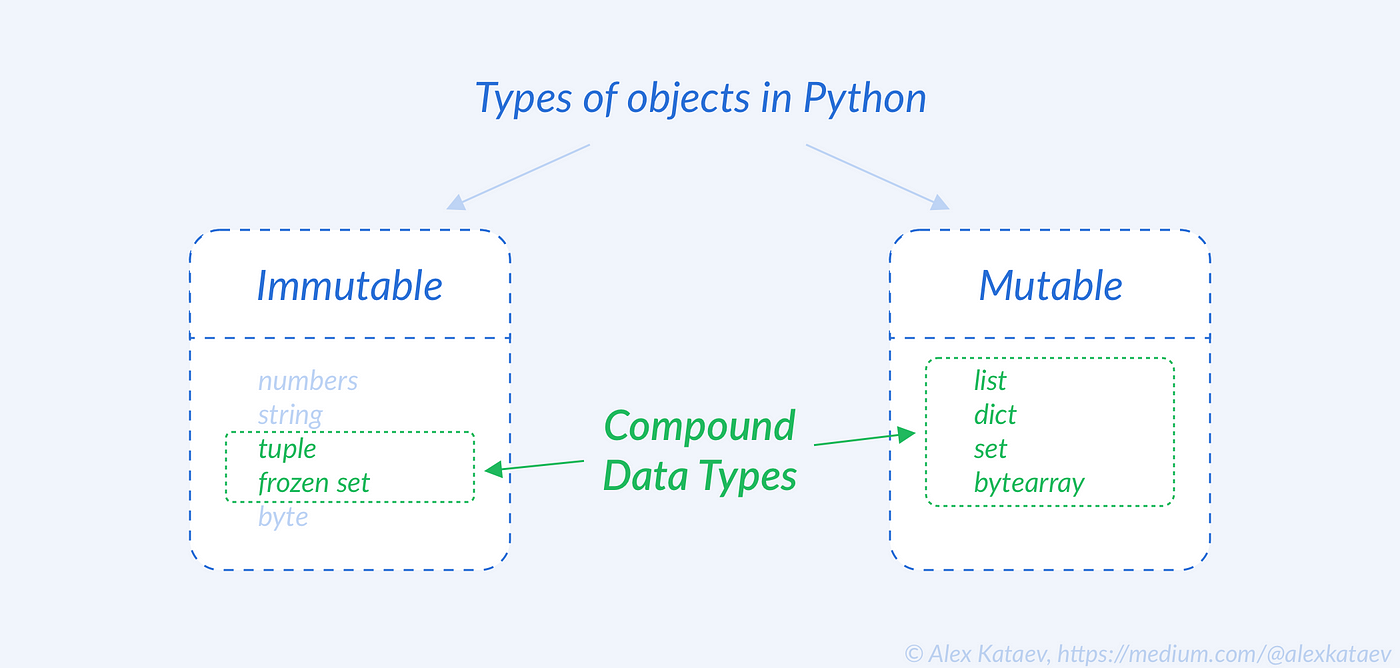 Types of objects in Python

Immutable

numbers
string
tuple
frozen set
byte

Compound Data Types

Mutable

list
dict
set
bytearray

© Alex Kataev, https://medium.com/@alexkataev